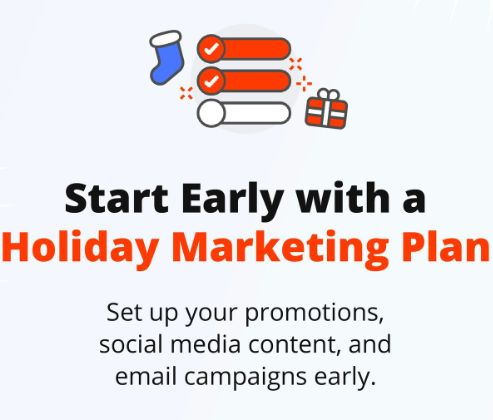 Start Early with a
Holiday Marketing Plan

Set up your promotions, social media content, and email campaigns early.